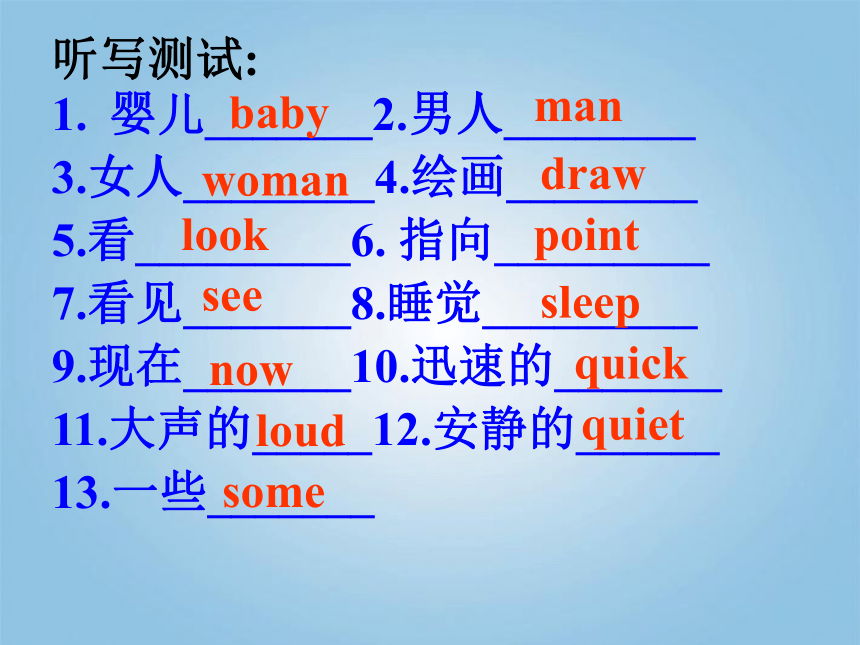 听写测试:

1. 婴儿 baby 2.男人 man

3.女人 woman 4.绘画 draw

5.看 look 6. 指向 point

7.看见 see 8.睡觉 sleep

9.现在 now 10.迅速的 quick

11.大声的 loud 12.安静的 quiet

13.一些 some